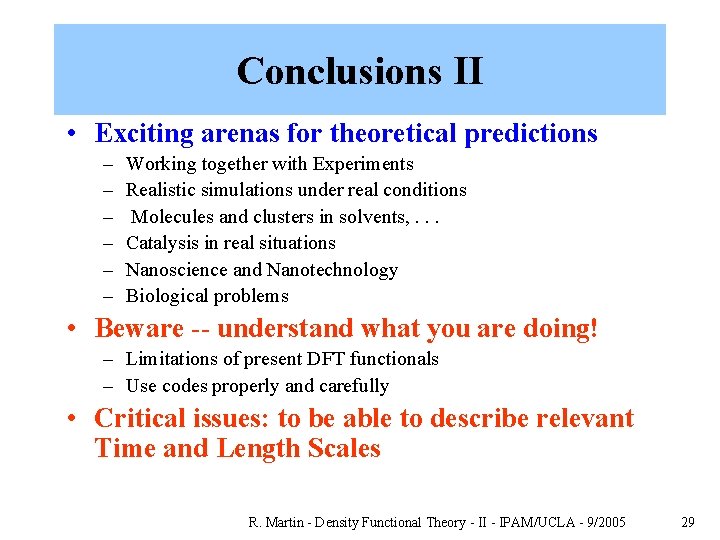 Conclusions II

• Exciting arenas for theoretical predictions
– Working together with Experiments
– Realistic simulations under real conditions
– Molecules and clusters in solvents, . . .
– Catalysis in real situations
– Nanoscience and Nanotechnology
– Biological problems

• Beware -- understand what you are doing!
– Limitations of present DFT functionals
– Use codes properly and carefully

• Critical issues: to be able to describe relevant Time and Length Scales

R. Martin - Density Functional Theory - II - IPAM/UCLA - 9/2005 29